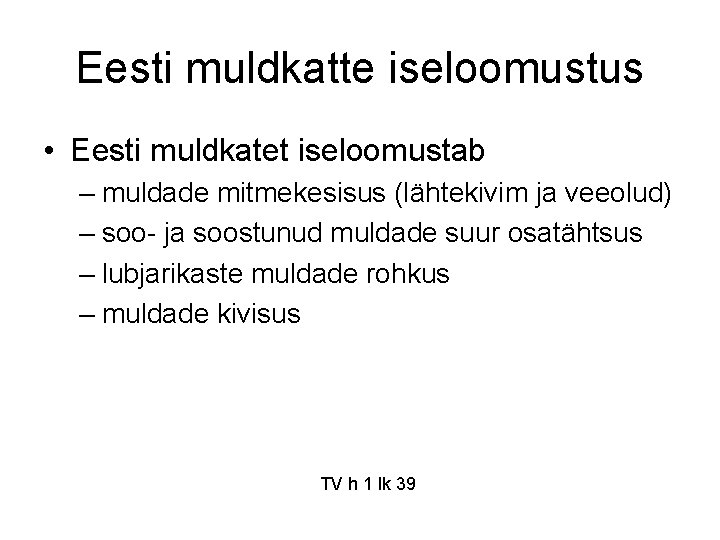 Eesti muldkatte iseloomustus

• Eesti muldkatet iseloomustab
– muldade mitmekesisus (lähtekivim ja veeolud)
– soo- ja soostunud muldade suur osatähtsus
– lubjarikaste muldade rohkus
– muldade kivisus

TV h 1 lk 39